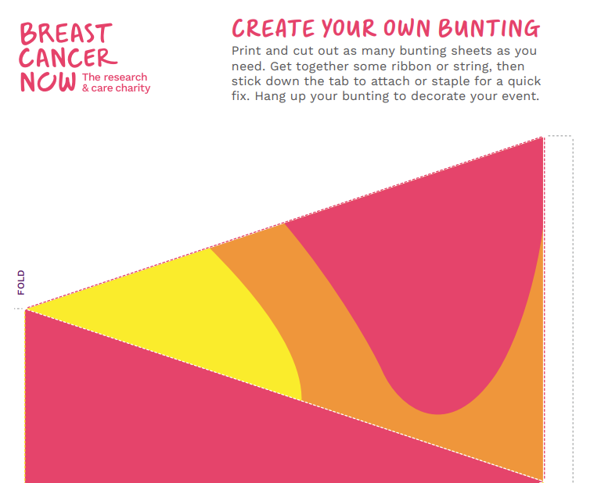 BREAST CANCER NOW The research & care charity

CREATE YOUR OWN BUNTING

Print and cut out as many bunting sheets as you need. Get together some ribbon or string, then stick down the tab to attach or staple for a quick fix. Hang up your bunting to decorate your event.

FOLD